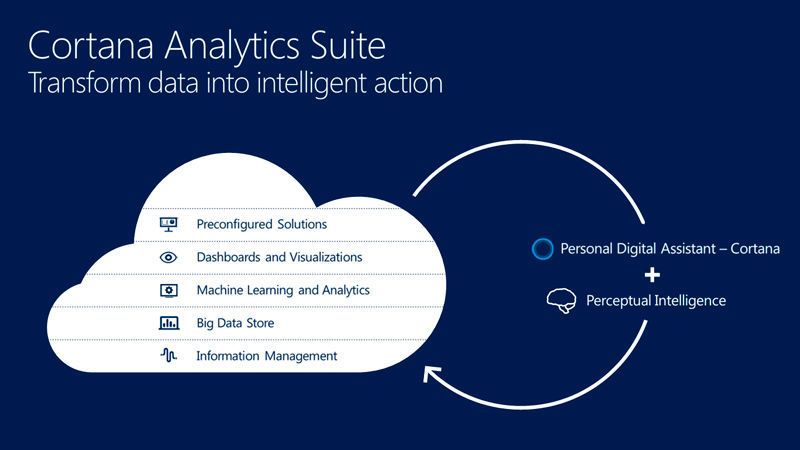 Cortana Analytics Suite
Transform data into intelligent action

Preconfigured Solutions
Dashboards and Visualizations
Machine Learning and Analytics
Big Data Store
Information Management

Personal Digital Assistant – Cortana
+
Perceptual Intelligence